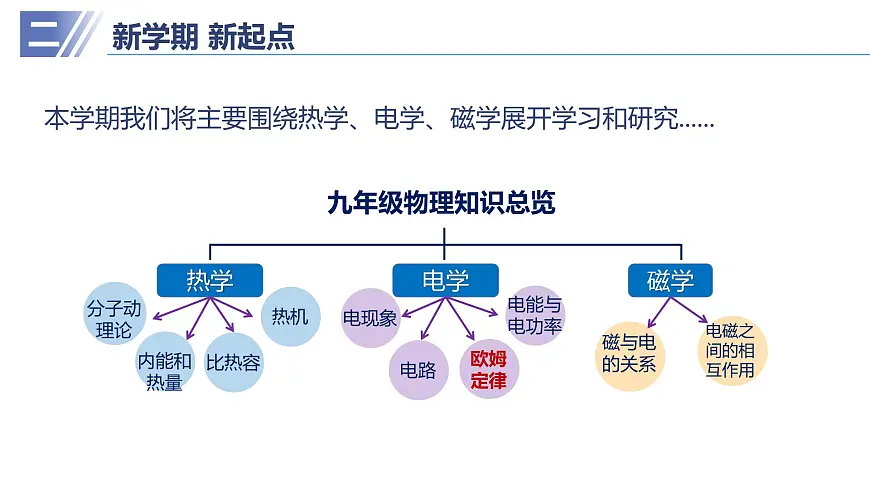 二

新学期 新起点

本学期我们将主要围绕热学、电学、磁学展开学习和研究……

九年级物理知识总览

热学

分子动理论

内能和热量

比热容

热机

电学

电现象

电路

欧姆定律

电能与电功率

磁学

磁与电的关系

电磁之间的相互作用